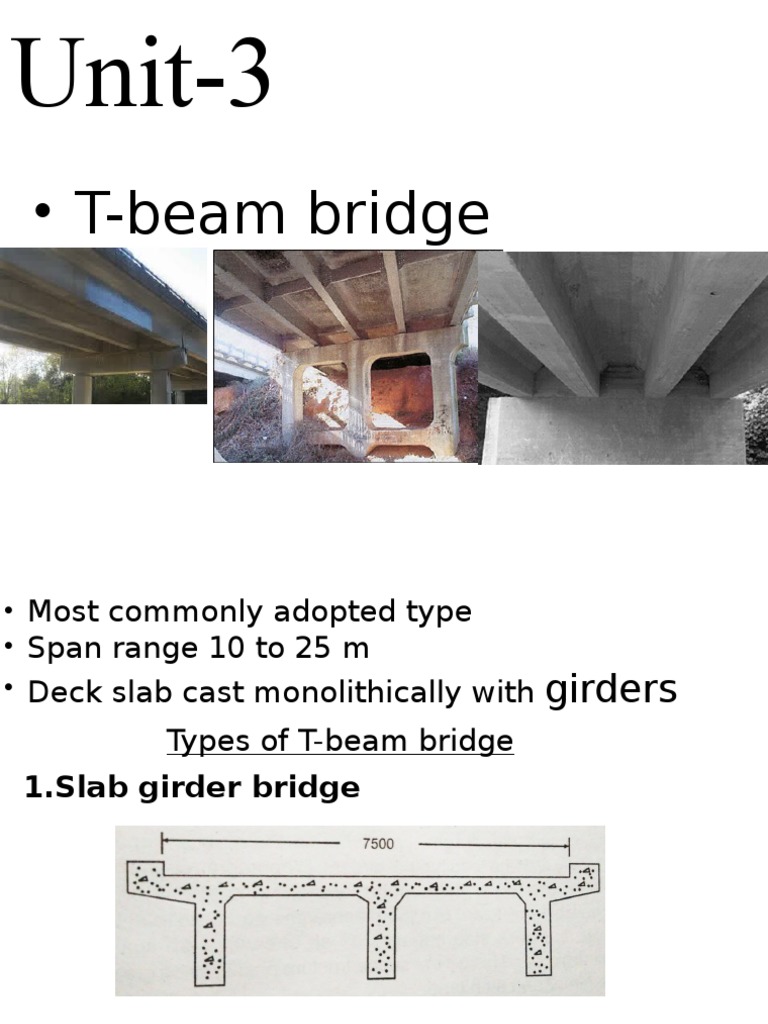 Unit-3

• T-beam bridge

• Most commonly adopted type
• Span range 10 to 25 m
• Deck slab cast monolithically with girders

Types of T-beam bridge

1.Slab girder bridge

7500